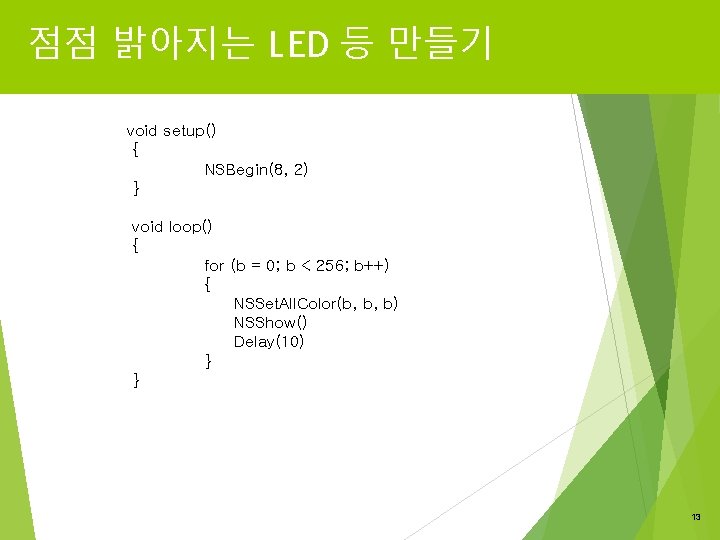 점점 밝아지는 LED 등 만들기

void setup()
{
NSBegin(8, 2)
}

void loop()
{
for (b = 0; b < 256; b++)
{
NSSetAllColor(b, b, b)
NSShow()
Delay(10)
}
}

13